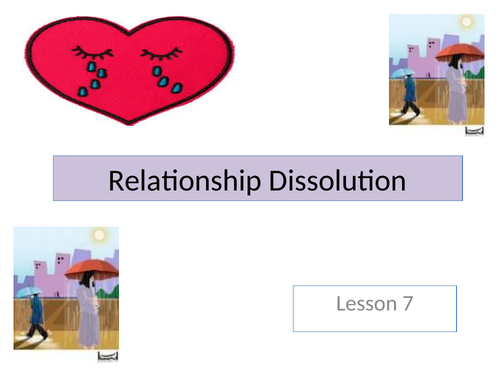 Relationship Dissolution

Lesson 7